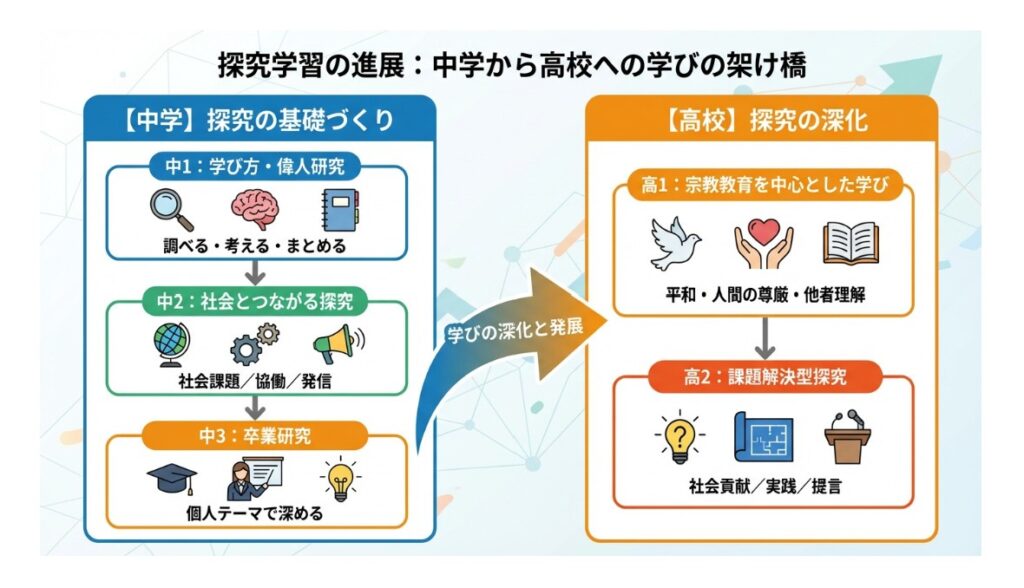 探究学習の進展：中学から高校への学びの架け橋

【中学】探究の基礎づくり

中1：学び方・偉人研究

調べる・考える・まとめる

中2：社会とつながる探究

社会課題／協働／発信

中3：卒業研究

個人テーマで深める

学びの深化と発展

【高校】探究の深化

高1：宗教教育を中心とした学び

平和・人間の尊厳・他者理解

高2：課題解決型探究

社会貢献／実践／提言